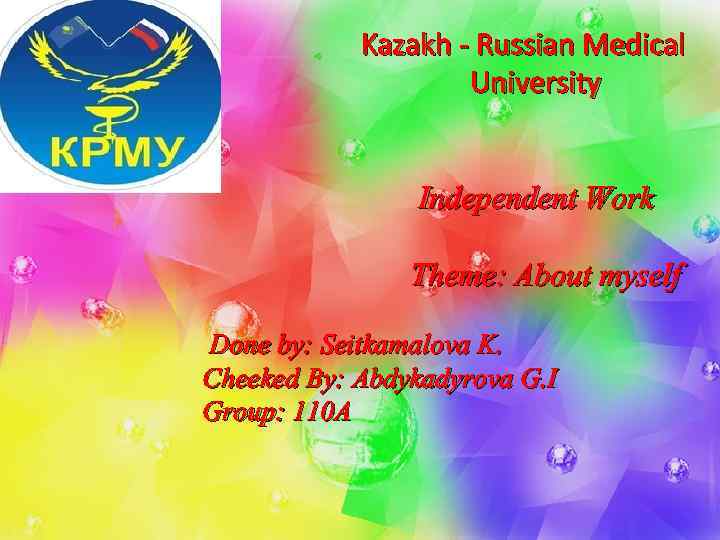 КРМУ

Kazakh - Russian Medical University

Independent Work

Theme: About myself

Done by: Seitkamalova K.
Cheeked By: Abdykadyrova G.I
Group: 110A